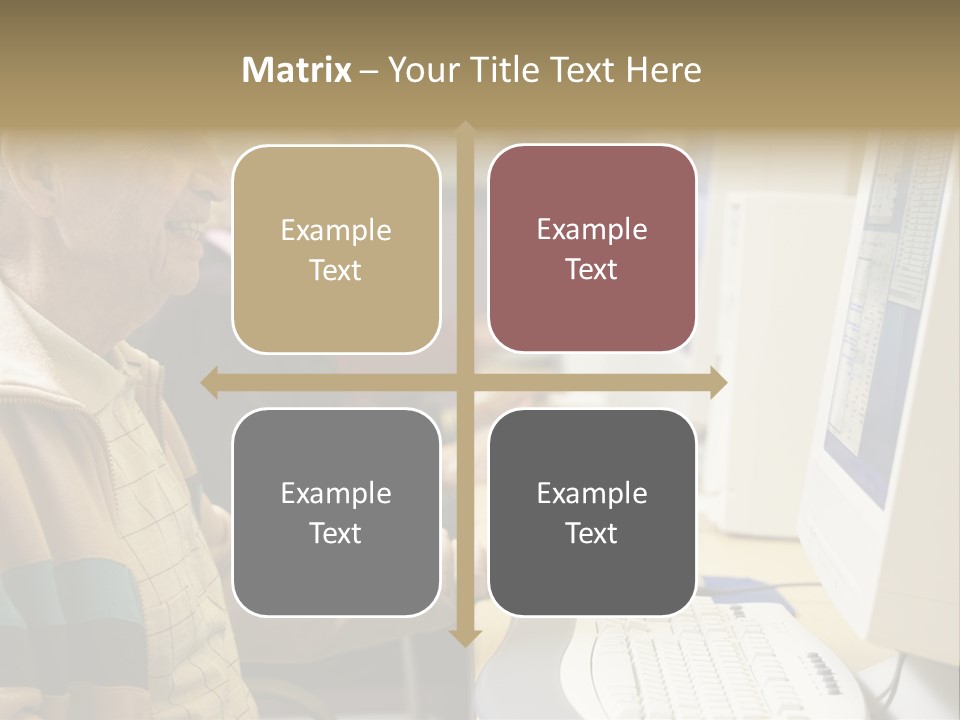 Matrix – Your Title Text Here

Example Text

Example Text

Example Text

Example Text